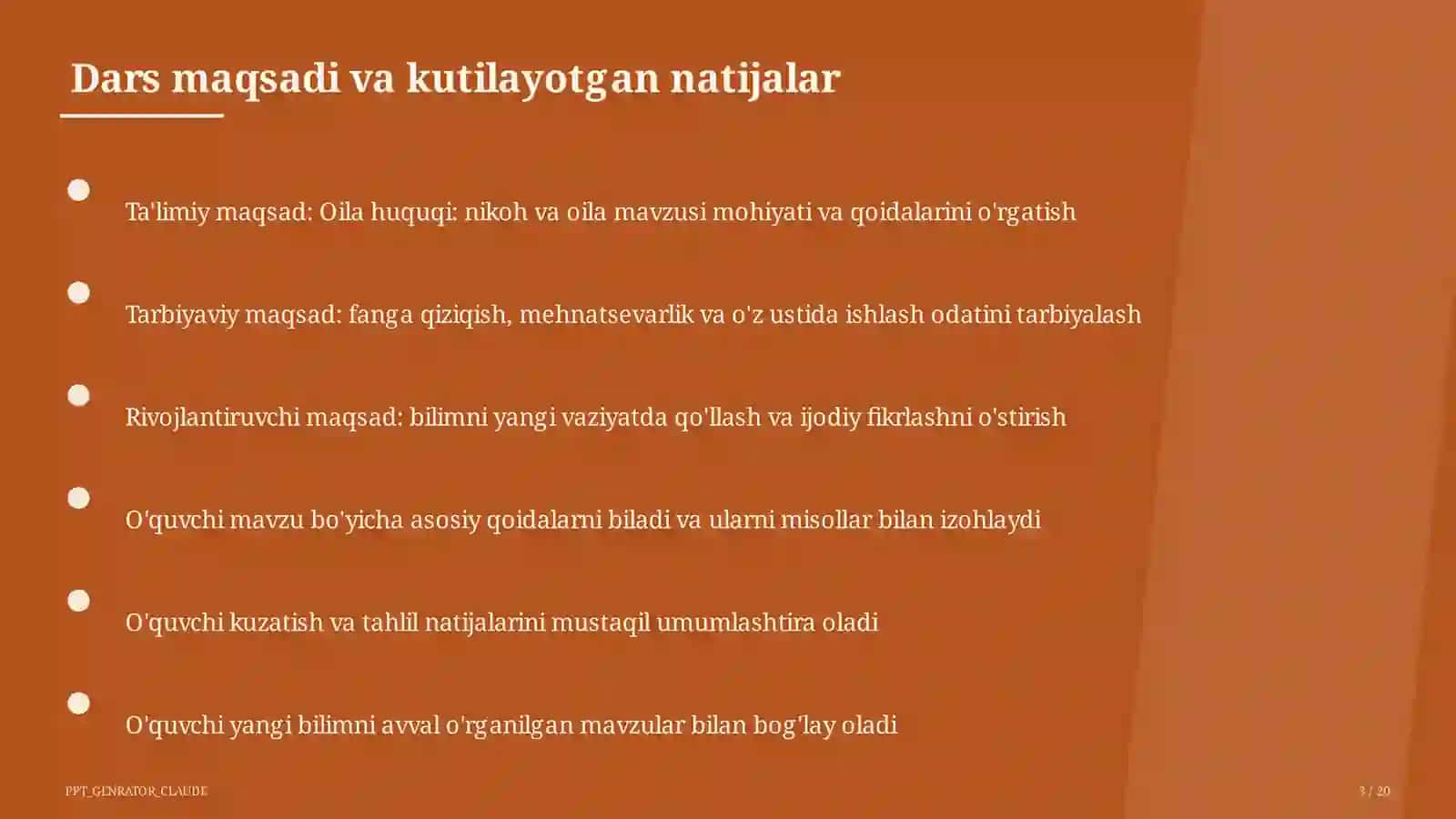 Dars maqsadi va kutilayotgan natijalar

Ta'limiy maqsad: Oila huquqi: nikoh va oila mavzusi mohiyati va qoidalarini o'rgatish

Tarbiyaviy maqsad: fanga qiziqish, mehnatsevarlik va o'z ustida ishlash odatini tarbiyalash

Rivojlantiruvchi maqsad: bilimni yangi vaziyatda qo'llash va ijodiy fikrlashni o'stirish

O'quvchi mavzu bo'yicha asosiy qoidalarni biladi va ularni misollar bilan izohlaydi

O'quvchi kuzatish va tahlil natijalarini mustaqil umumlashtira oladi

O'quvchi yangi bilimni avval o'rganilgan mavzular bilan bog'lay oladi

PPT_GENRATOR_CLAUDE

3 / 20